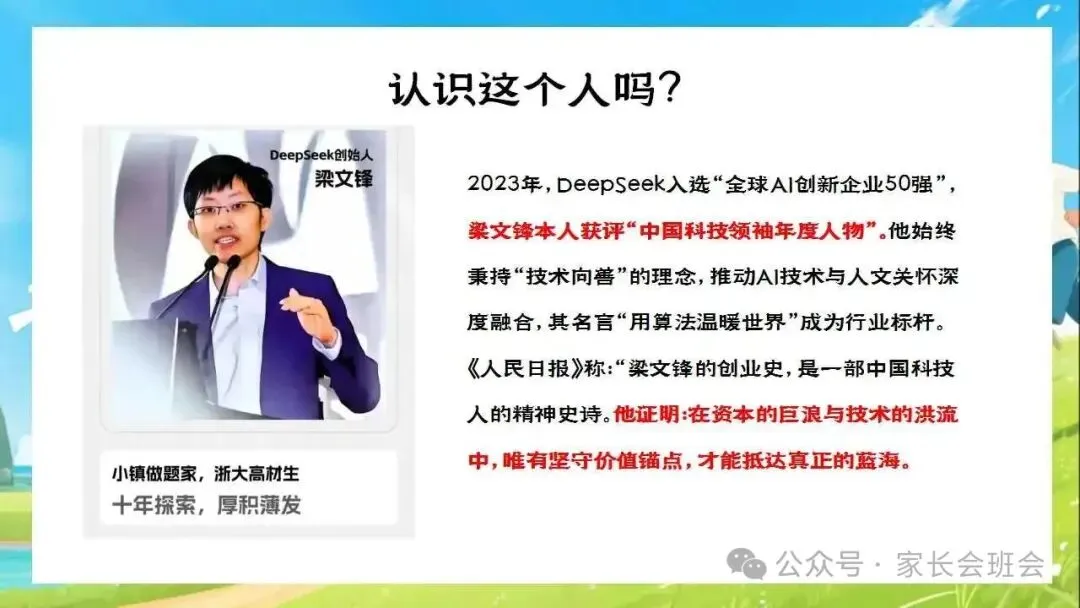 认识这个人吗？

DeepSeek创始人
梁文锋

小镇做题家，浙大高材生
十年探索，厚积薄发

2023年，DeepSeek入选“全球AI创新企业50强”，梁文锋本人获评“中国科技领袖年度人物”。他始终秉持“技术向善”的理念，推动AI技术与人文关怀深度融合，其名言“用算法温暖世界”成为行业标杆。《人民日报》称：“梁文锋的创业史，是一部中国科技人的精神史诗。他证明：在资本的巨浪与技术的洪流中，唯有坚守价值锚点，才能抵达真正的蓝海。

公众号 · 家长会班会